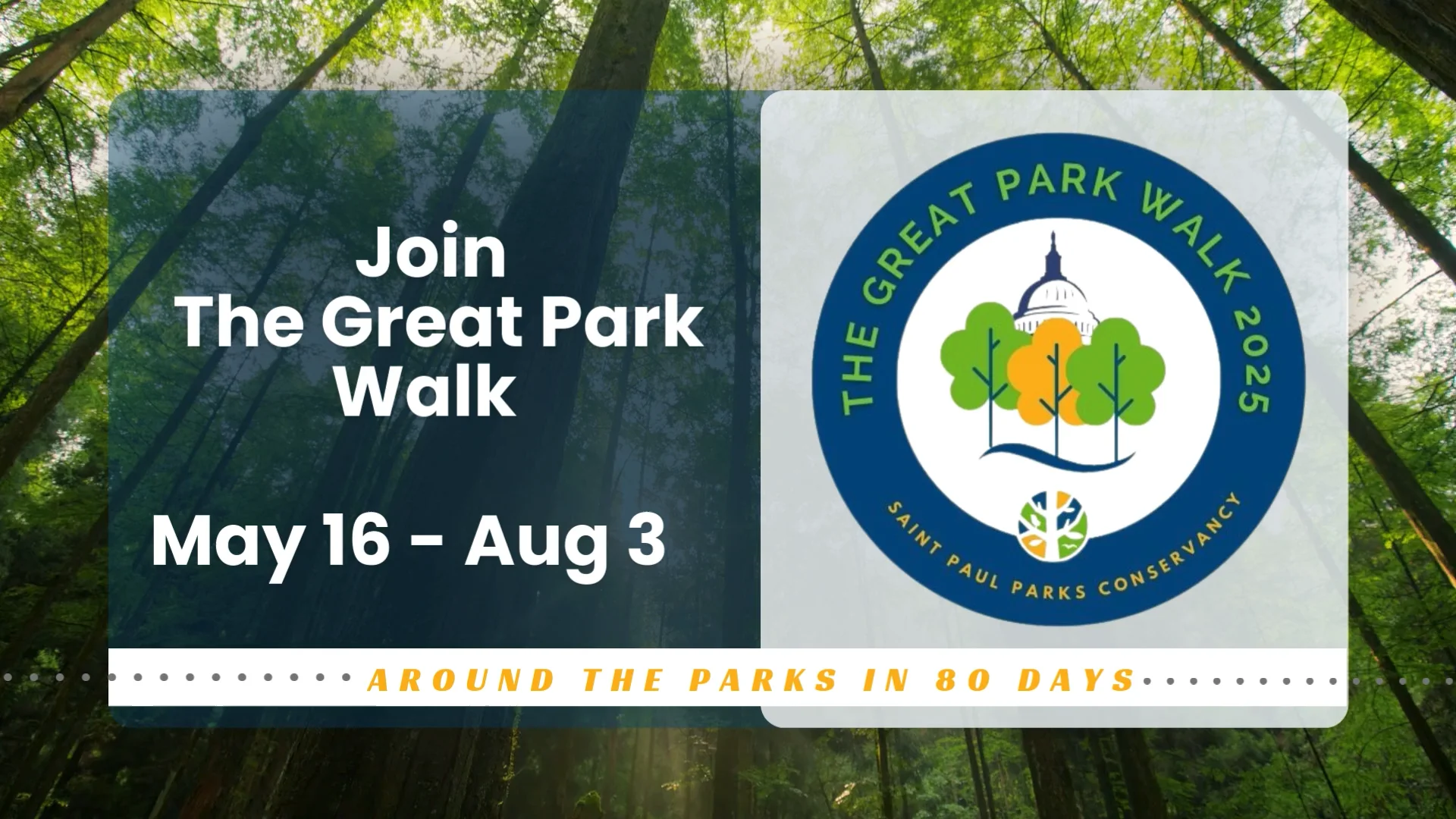 Join
The Great Park Walk

May 16 - Aug 3

THE GREAT PARK WALK 2025

SAINT PAUL PARKS CONSERVANCY

AROUND THE PARKS IN 80 DAYS